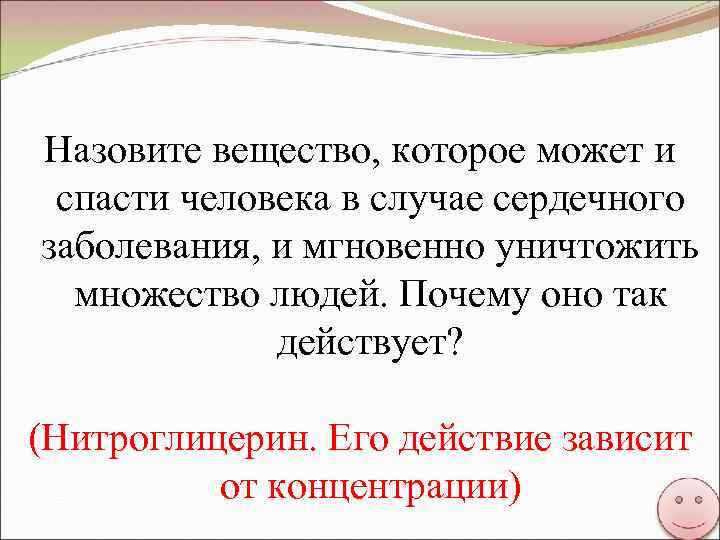 Назовите вещество, которое может и спасти человека в случае сердечного заболевания, и мгновенно уничтожить множество людей. Почему оно так действует?

(Нитроглицерин. Его действие зависит от концентрации)